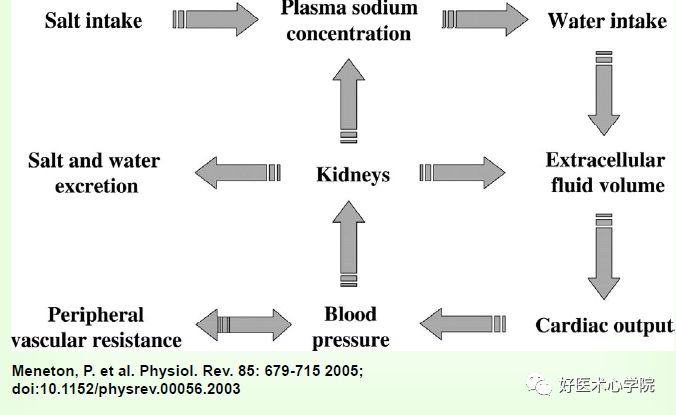 Salt intake

Plasma sodium concentration

Water intake

Salt and water excretion

Kidneys

Extracellular fluid volume

Peripheral vascular resistance

Blood pressure

Cardiac output

Meneton, P. et al. Physiol. Rev. 85: 679-715 2005; doi:10.1152/physrev.00056.2003

好医术心学院